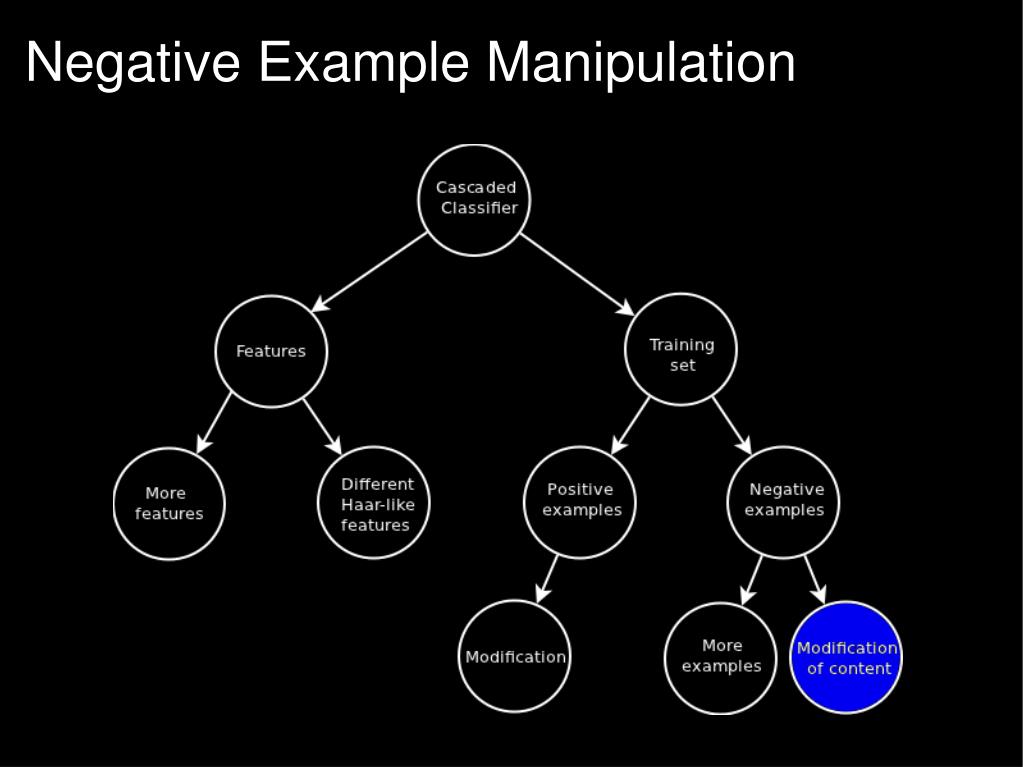 Negative Example Manipulation

Cascaded Classifier

Features

Training set

More features

Different Haar-like features

Positive examples

Negative examples

Modification

More examples

Modification of content